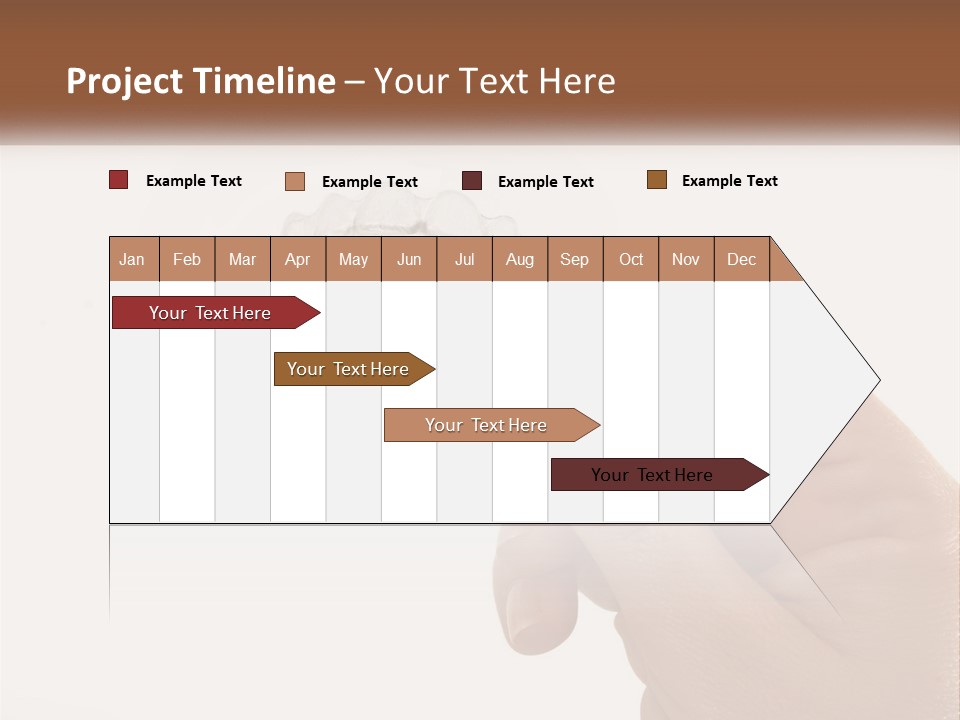 Project Timeline – Your Text Here

Example Text
Example Text
Example Text
Example Text

| Jan | Feb | Mar | Apr | May | Jun | Jul | Aug | Sep | Oct | Nov | Dec |
|---|---|---|---|---|---|---|---|---|---|---|---|

Your Text Here

Your Text Here

Your Text Here

Your Text Here